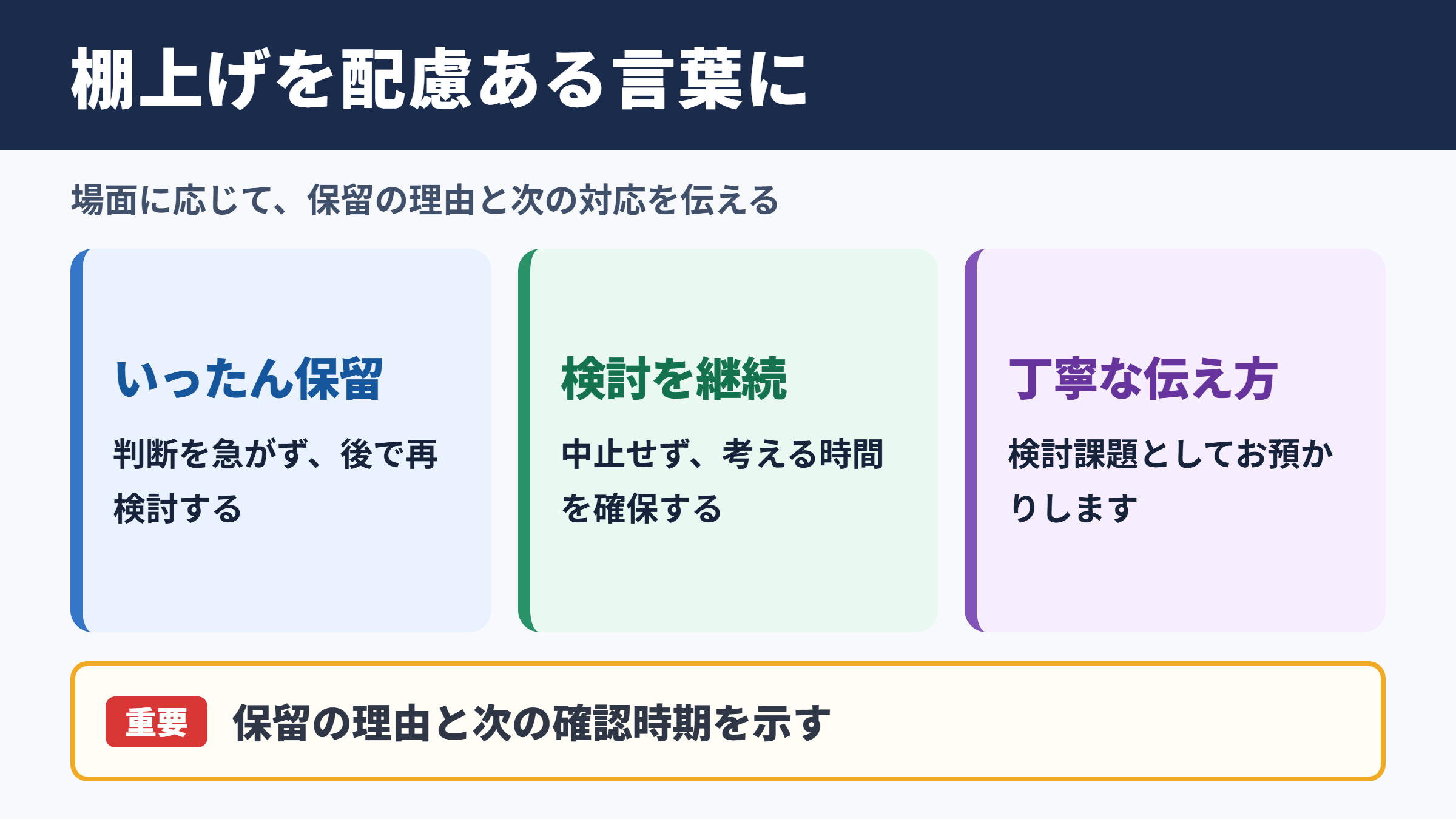 棚上げを配慮ある言葉に

場面に応じて、保留の理由と次の対応を伝える

いったん保留

判断を急がず、後で再検討する

検討を継続

中止せず、考える時間を確保する

丁寧な伝え方

検討課題としてお預かりします

重要 保留の理由と次の確認時期を示す